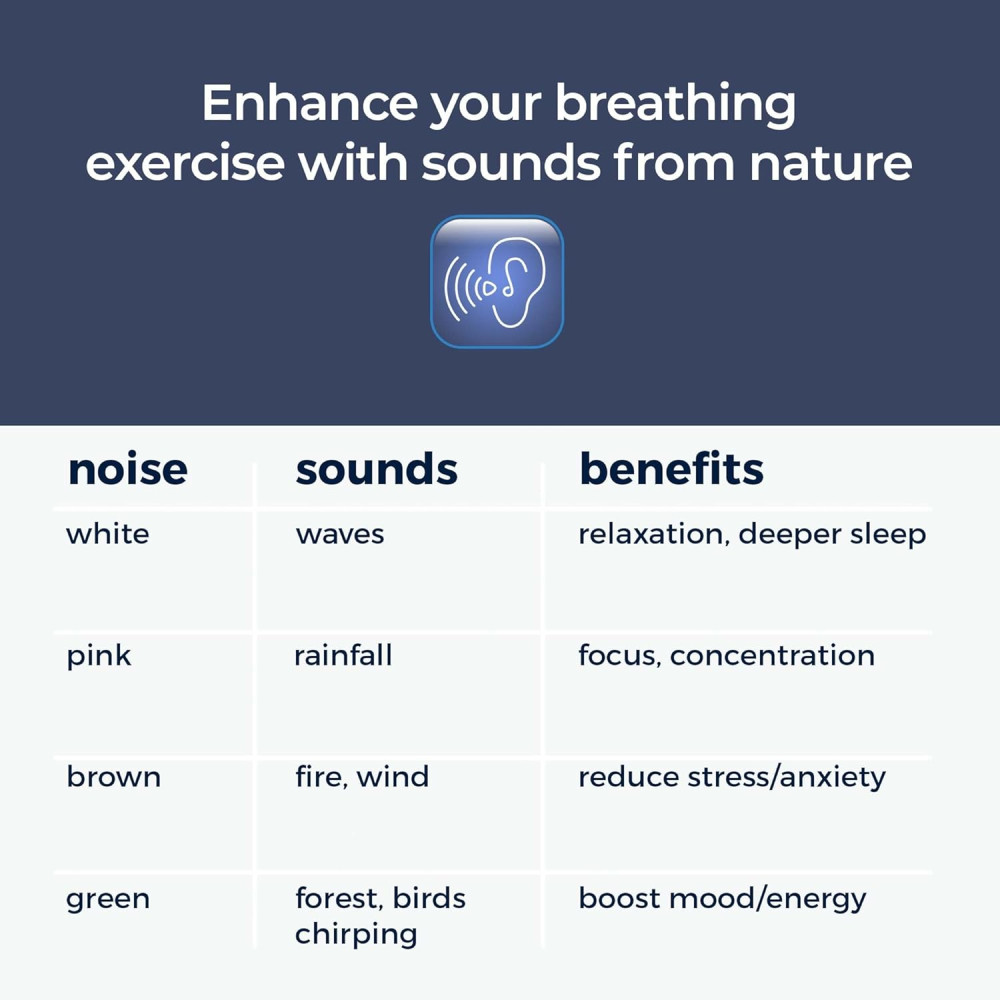 Enhance your breathing exercise with sounds from nature

| noise | sounds | benefits |
|---|---|---|
| white | waves | relaxation, deeper sleep |
| pink | rainfall | focus, concentration |
| brown | fire, wind | reduce stress/anxiety |
| green | forest, birds chirping | boost mood/energy |